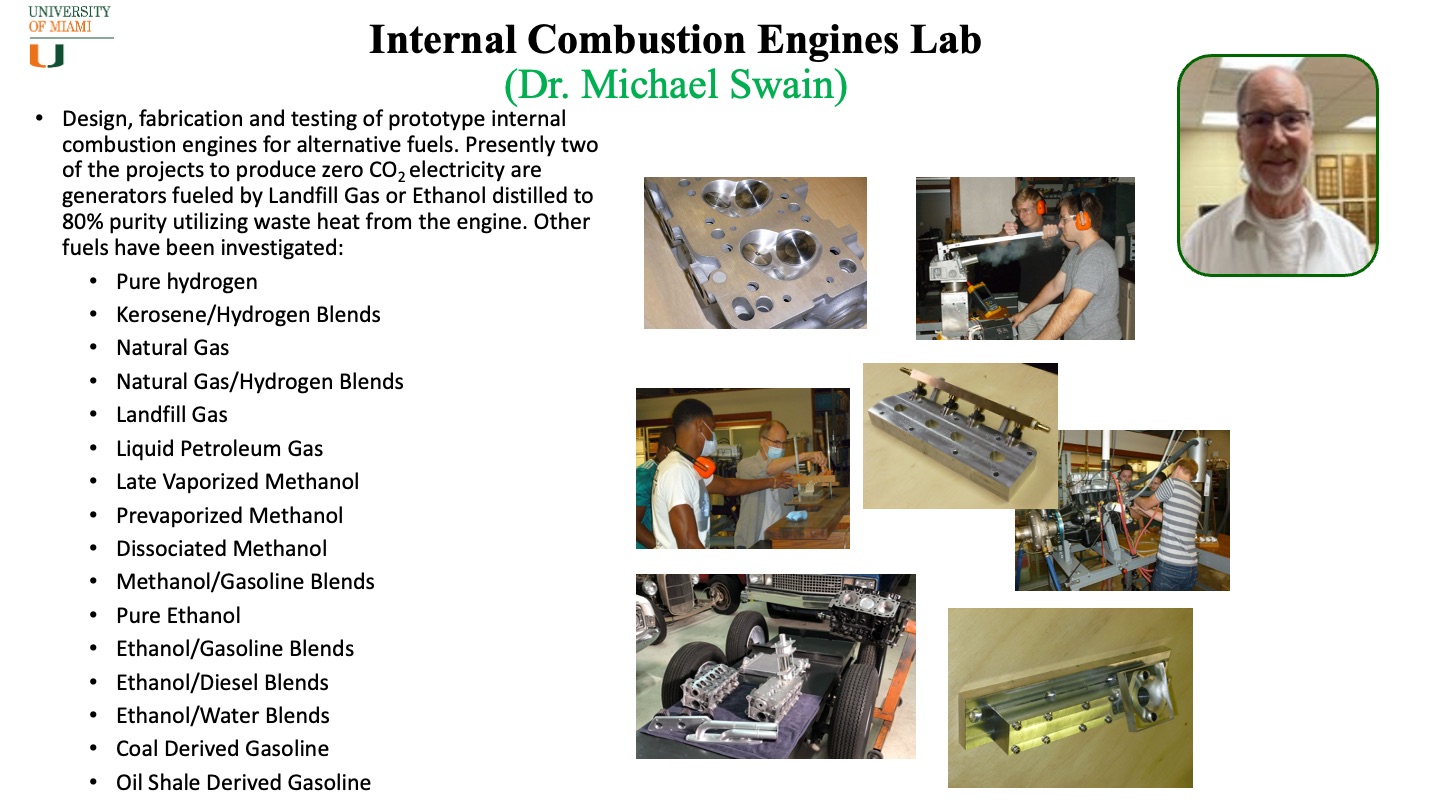 UNIVERSITY OF MIAMI
U

Internal Combustion Engines Lab
(Dr. Michael Swain)

• Design, fabrication and testing of prototype internal combustion engines for alternative fuels. Presently two of the projects to produce zero $CO_2$ electricity are generators fueled by Landfill Gas or Ethanol distilled to 80% purity utilizing waste heat from the engine. Other fuels have been investigated:
  • Pure hydrogen
  • Kerosene/Hydrogen Blends
  • Natural Gas
  • Natural Gas/Hydrogen Blends
  • Landfill Gas
  • Liquid Petroleum Gas
  • Late Vaporized Methanol
  • Prevaporized Methanol
  • Dissociated Methanol
  • Methanol/Gasoline Blends
  • Pure Ethanol
  • Ethanol/Gasoline Blends
  • Ethanol/Diesel Blends
  • Ethanol/Water Blends
  • Coal Derived Gasoline
  • Oil Shale Derived Gasoline